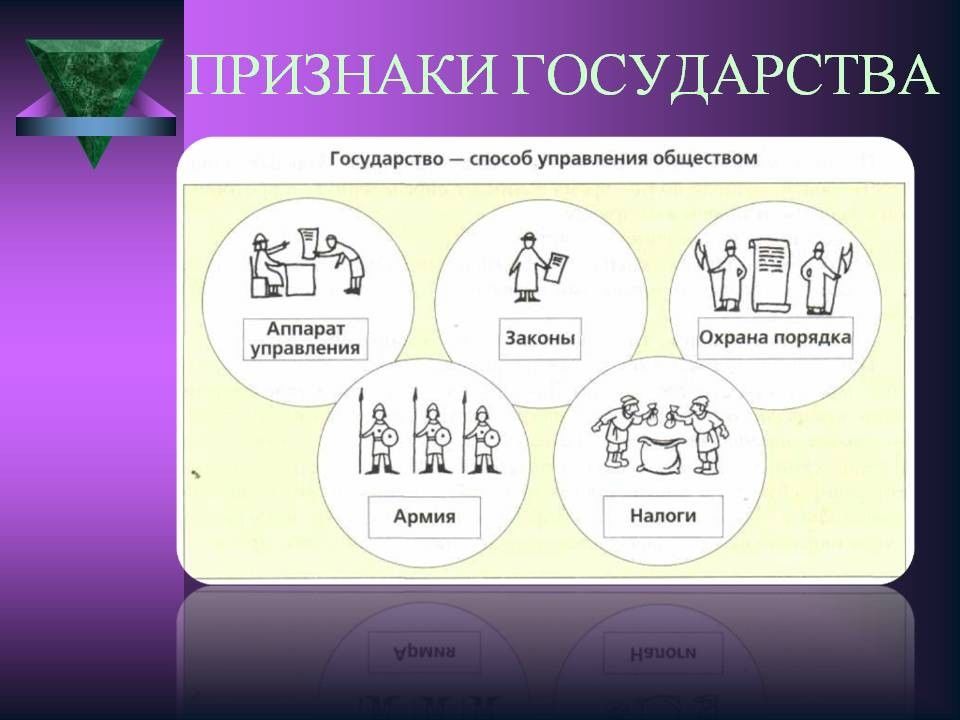 ПРИЗНАКИ ГОСУДАРСТВА

Государство — способ управления обществом

Аппарат управления

Законы

Охрана порядка

Армия

Налоги